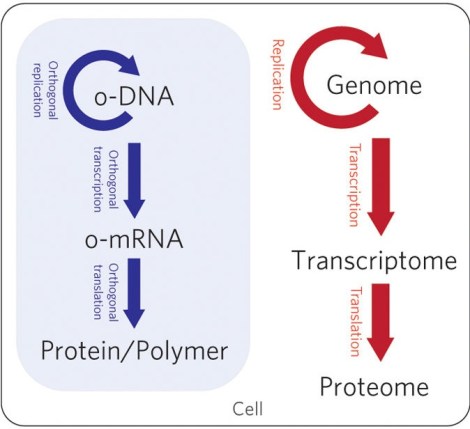 Orthogonal replication

o-DNA

Orthogonal transcription

o-mRNA

Orthogonal translation

Protein/Polymer

Replication

Genome

Transcription

Transcriptome

Translation

Proteome

Cell